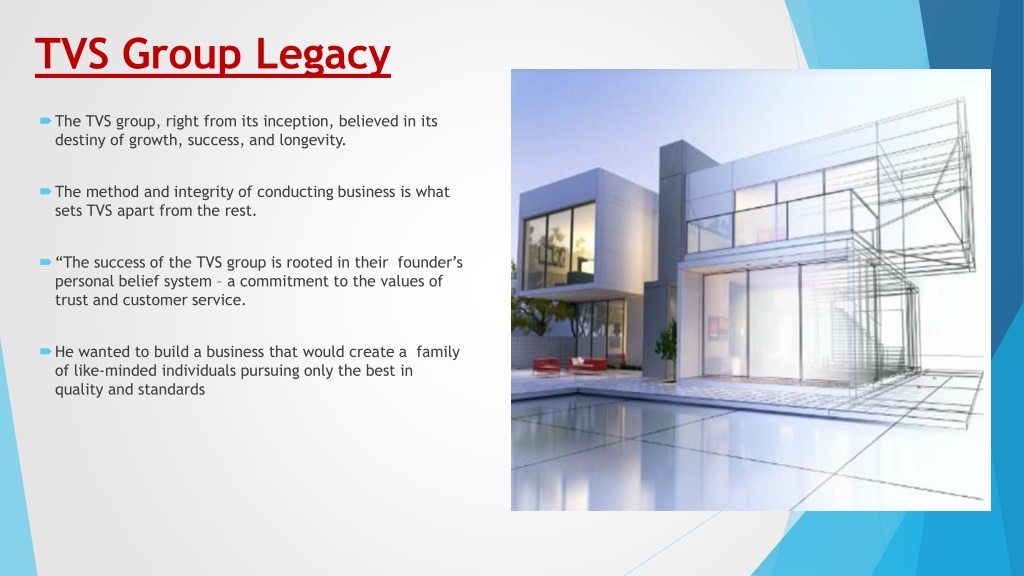 TVS Group Legacy

The TVS group, right from its inception, believed in its destiny of growth, success, and longevity.

The method and integrity of conducting business is what sets TVS apart from the rest.

“The success of the TVS group is rooted in their founder’s personal belief system – a commitment to the values of trust and customer service.

He wanted to build a business that would create a family of like-minded individuals pursuing only the best in quality and standards